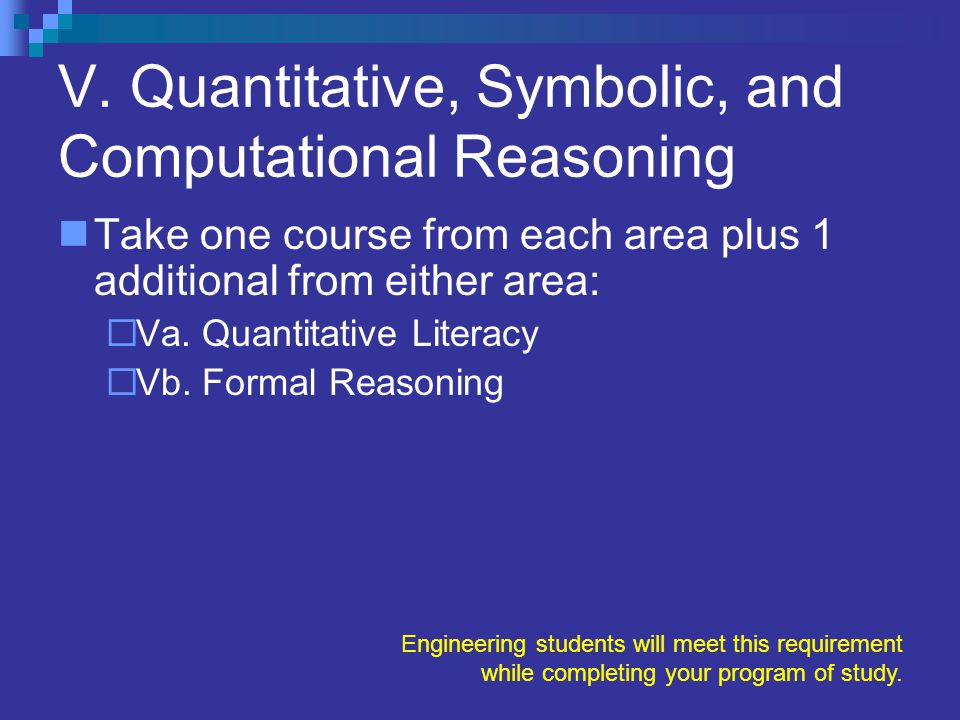 V. Quantitative, Symbolic, and Computational Reasoning

Take one course from each area plus 1 additional from either area:

Va. Quantitative Literacy

Vb. Formal Reasoning

Engineering students will meet this requirement while completing your program of study.